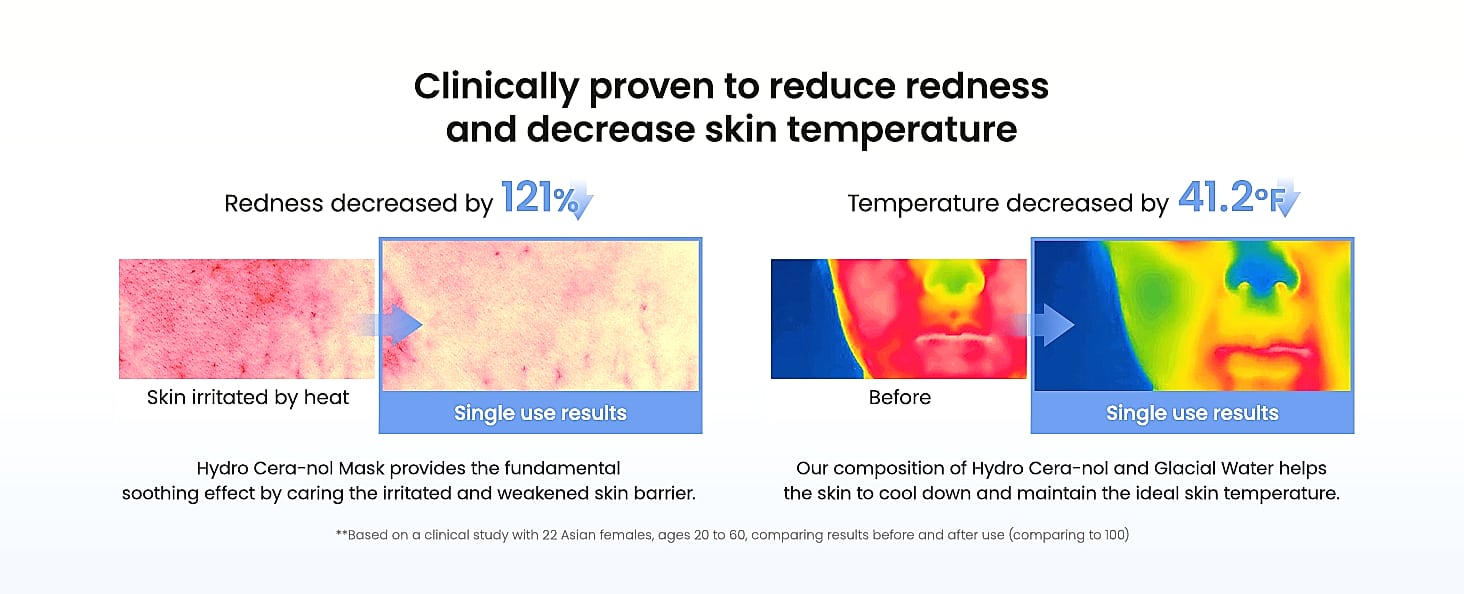 Clinically proven to reduce redness and decrease skin temperature

Redness decreased by 121%

Skin irritated by heat

Single use results

Hydro Cera-nol Mask provides the fundamental soothing effect by caring the irritated and weakened skin barrier.

Temperature decreased by 41.2°F

Before

Single use results

Our composition of Hydro Cera-nol and Glacial Water helps the skin to cool down and maintain the ideal skin temperature.

**Based on a clinical study with 22 Asian females, ages 20 to 60, comparing results before and after use (comparing to 100)